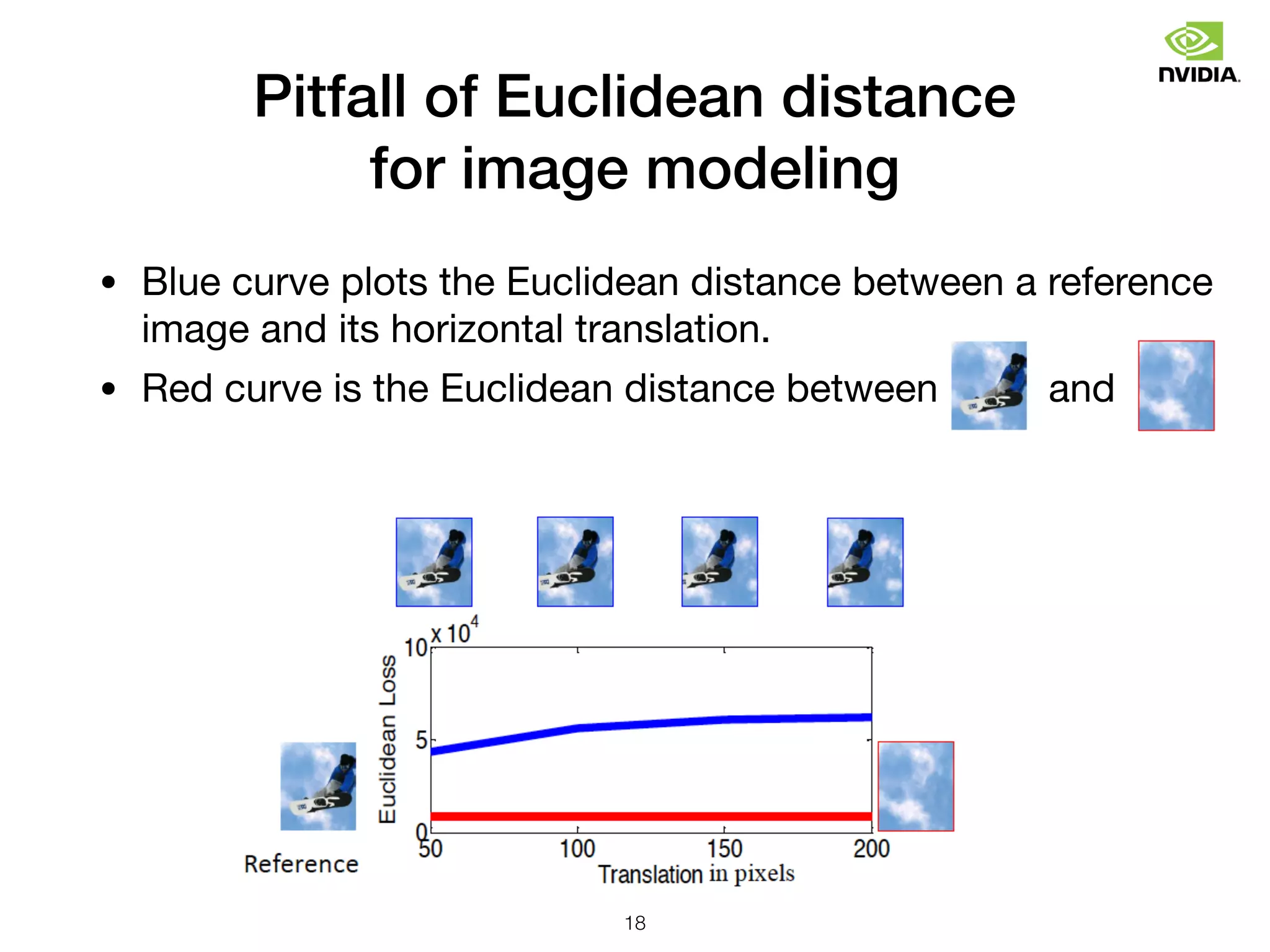 NVIDIA.

Pitfall of Euclidean distance for image modeling

• Blue curve plots the Euclidean distance between a reference image and its horizontal translation.

• Red curve is the Euclidean distance between and

$\times 10^4$

10

5

0

Euclidean Loss

50 100 150 200

Translation in pixels

Reference

18